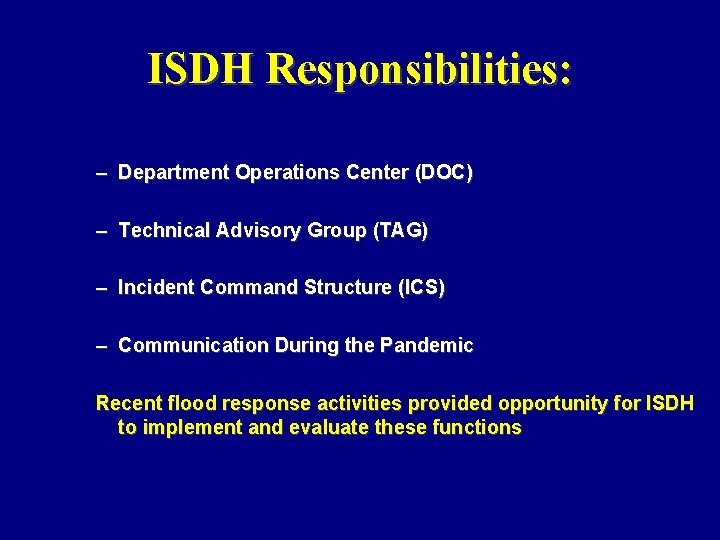 ISDH Responsibilities:

– Department Operations Center (DOC)

– Technical Advisory Group (TAG)

– Incident Command Structure (ICS)

– Communication During the Pandemic

Recent flood response activities provided opportunity for ISDH to implement and evaluate these functions